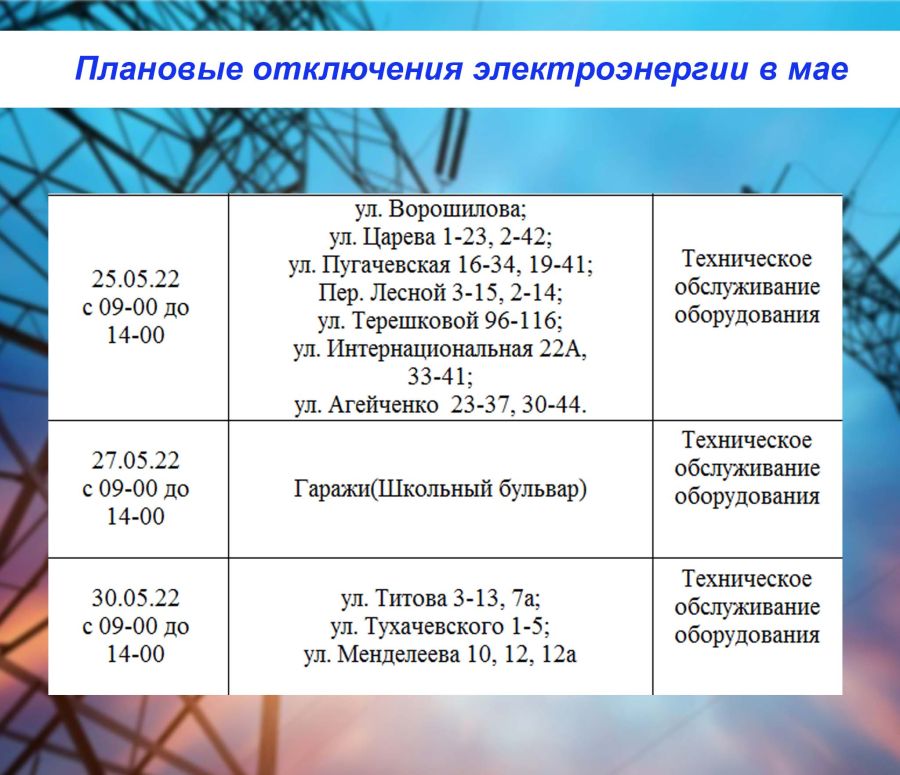 Плановые отключения электроэнергии в мае

| | | |
|---|---|---|
| 25.05.22 с 09-00 до 14-00 | ул. Ворошилова; ул. Царева 1-23, 2-42; ул. Пугачевская 16-34, 19-41; Пер. Лесной 3-15, 2-14; ул. Терешковой 96-116; ул. Интернациональная 22А, 33-41; ул. Агейченко 23-37, 30-44. | Техническое обслуживание оборудования |
| 27.05.22 с 09-00 до 14-00 | Гаражи(Школьный бульвар) | Техническое обслуживание оборудования |
| 30.05.22 с 09-00 до 14-00 | ул. Титова 3-13, 7а; ул. Тухачевского 1-5; ул. Менделеева 10, 12, 12а | Техническое обслуживание оборудования |